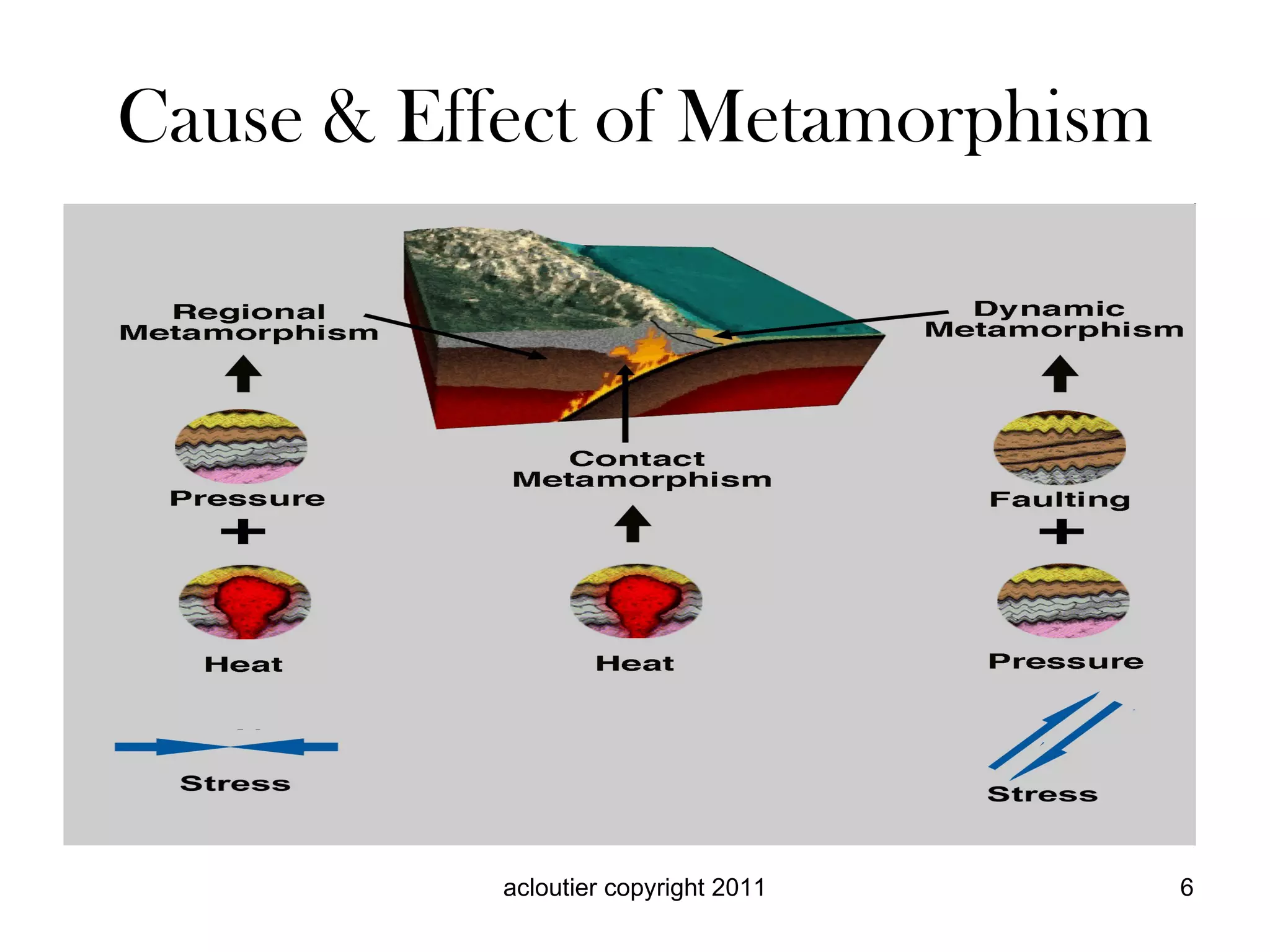 Cause & Effect of Metamorphism

Regional Metamorphism

Pressure

+

Heat

Stress

Contact Metamorphism

Heat

Dynamic Metamorphism

Faulting

+

Pressure

Stress

acloutier copyright 2011

6